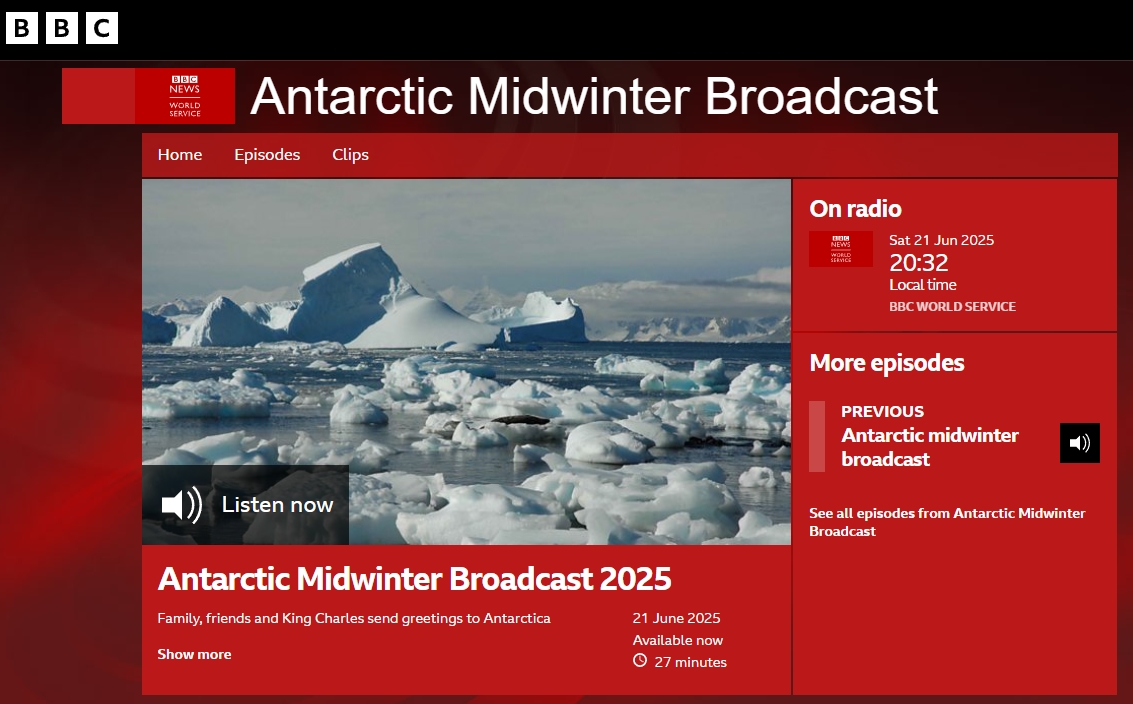 BBC

BBC NEWS WORLD SERVICE

Antarctic Midwinter Broadcast

Home Episodes Clips

Listen now

Antarctic Midwinter Broadcast 2025

Family, friends and King Charles send greetings to Antarctica

Show more

21 June 2025
Available now
27 minutes

On radio

BBC NEWS WORLD SERVICE

Sat 21 Jun 2025
20:32
Local time
BBC WORLD SERVICE

More episodes

PREVIOUS
Antarctic midwinter broadcast

See all episodes from Antarctic Midwinter Broadcast